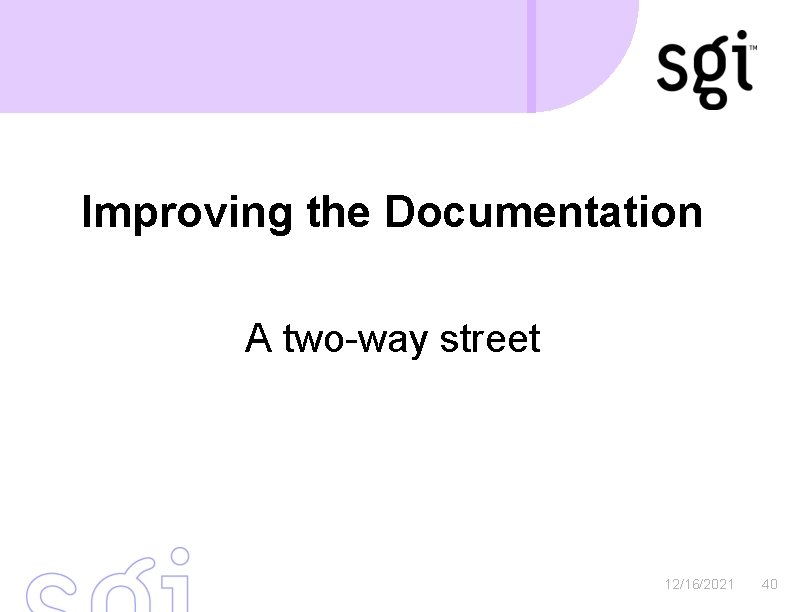 sgi™

Improving the Documentation

A two-way street

sgi

12/16/2021 40